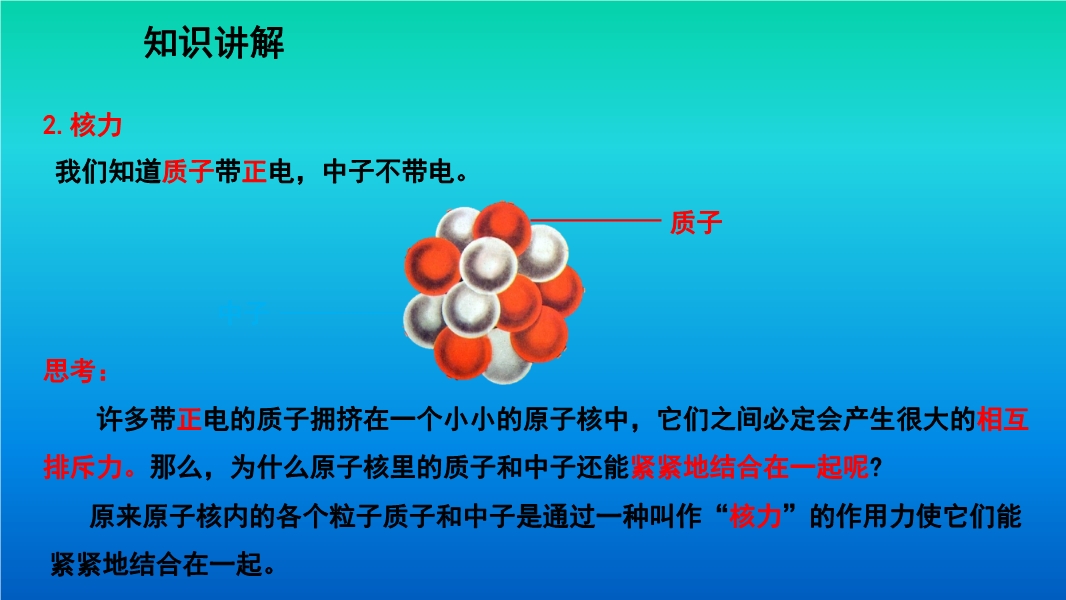 知识讲解

2. 核力

我们知道质子带正电，中子不带电。

质子

思考：

许多带正电的质子拥挤在一个小小的原子核中，它们之间必定会产生很大的相互排斥力。那么，为什么原子核里的质子和中子还能紧紧地结合在一起呢?

原来原子核内的各个粒子质子和中子是通过一种叫作“核力”的作用力使它们能紧紧地结合在一起。